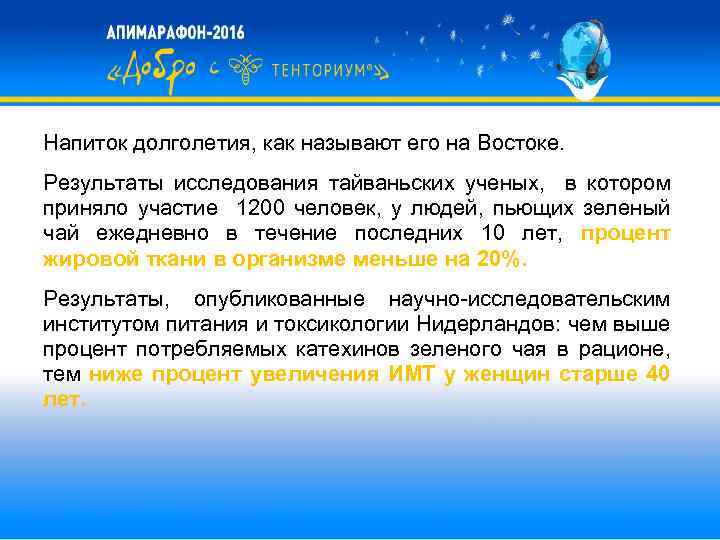 АПИМАРАФОН-2016
«Добро с ТЕНТОРИУМ®»

Напиток долголетия, как называют его на Востоке.

Результаты исследования тайваньских ученых, в котором приняло участие 1200 человек, у людей, пьющих зеленый чай ежедневно в течение последних 10 лет, процент жировой ткани в организме меньше на 20%.

Результаты, опубликованные научно-исследовательским институтом питания и токсикологии Нидерландов: чем выше процент потребляемых катехинов зеленого чая в рационе, тем ниже процент увеличения ИМТ у женщин старше 40 лет.